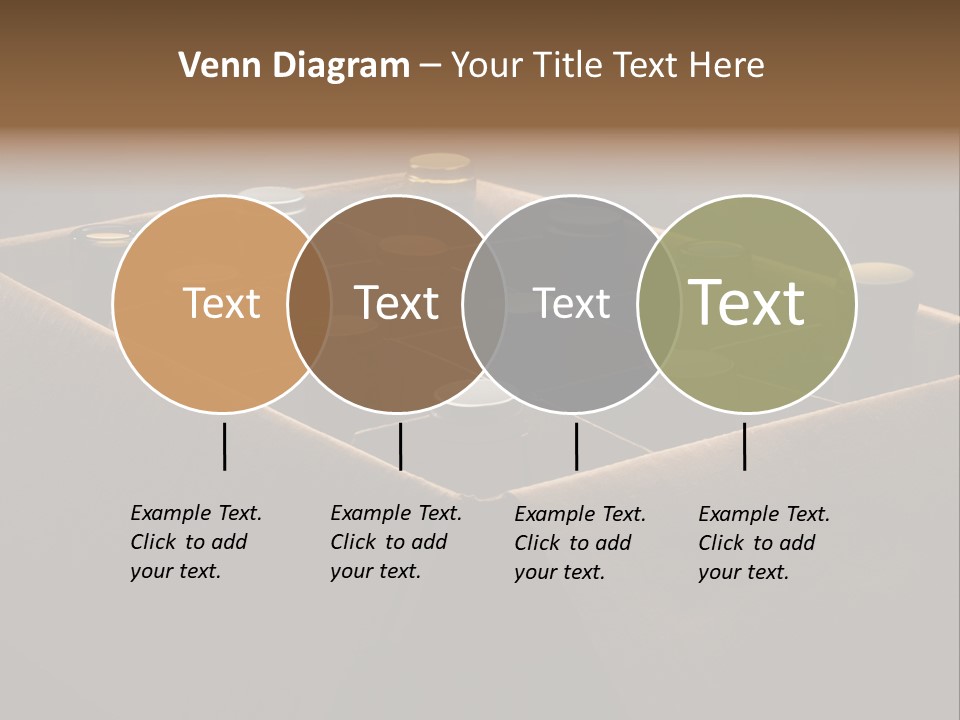 Venn Diagram – Your Title Text Here

Text

Text

Text

Text

Example Text. Click to add your text.

Example Text. Click to add your text.

Example Text. Click to add your text.

Example Text. Click to add your text.